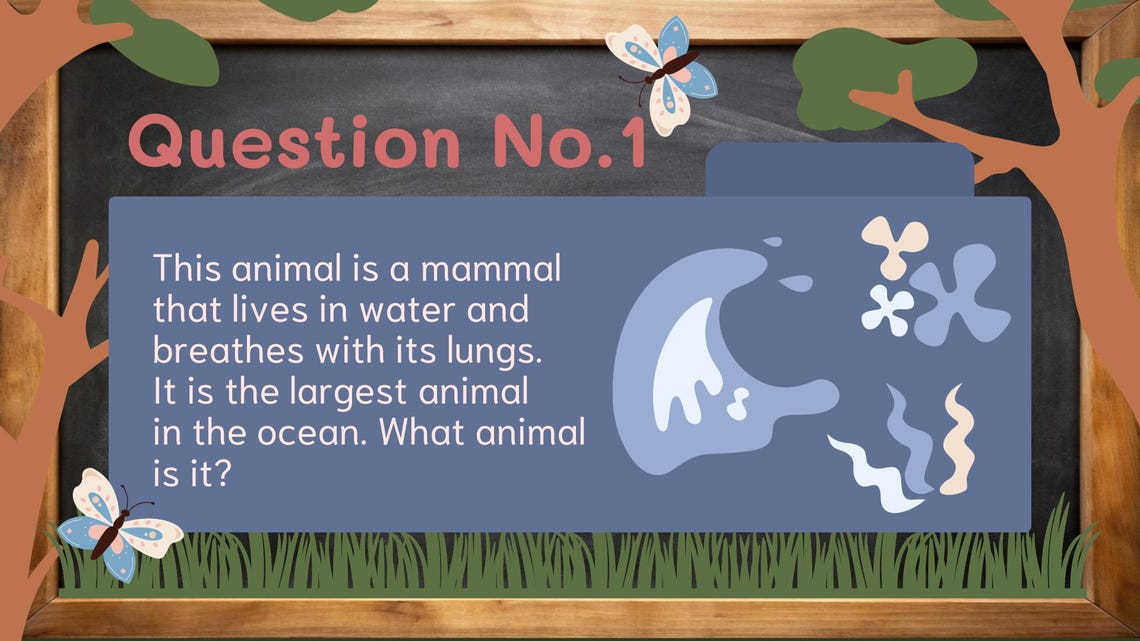 Question No.1

This animal is a mammal that lives in water and breathes with its lungs. It is the largest animal in the ocean. What animal is it?